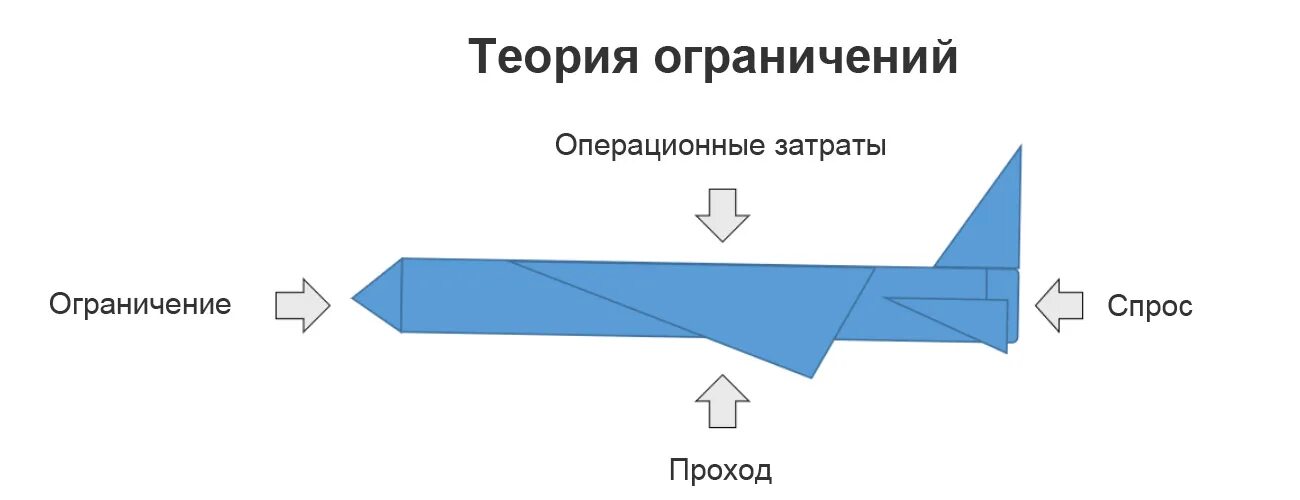 Теория ограничений

Операционные затраты

Ограничение

Спрос

Проход